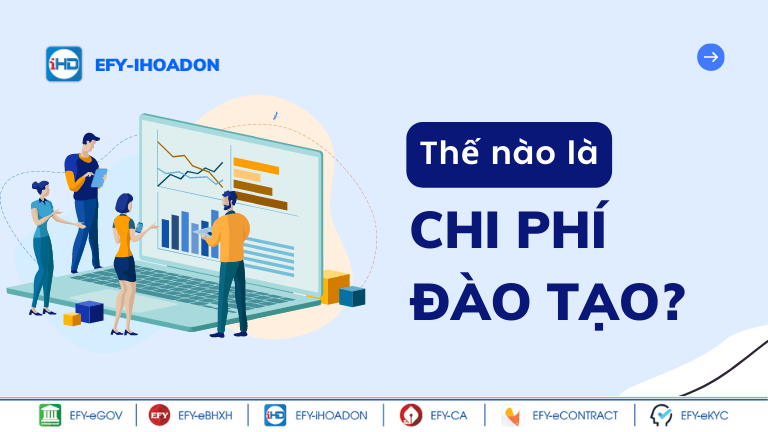 iHD EFY-IHOADON

Thế nào là

CHI PHÍ ĐÀO TẠO?

EFY-eGOV | EFY EFY-eBHXH | iHD EFY-iHOADON | EFY-CA | EFY-eCONTRACT | EFY-eKYC